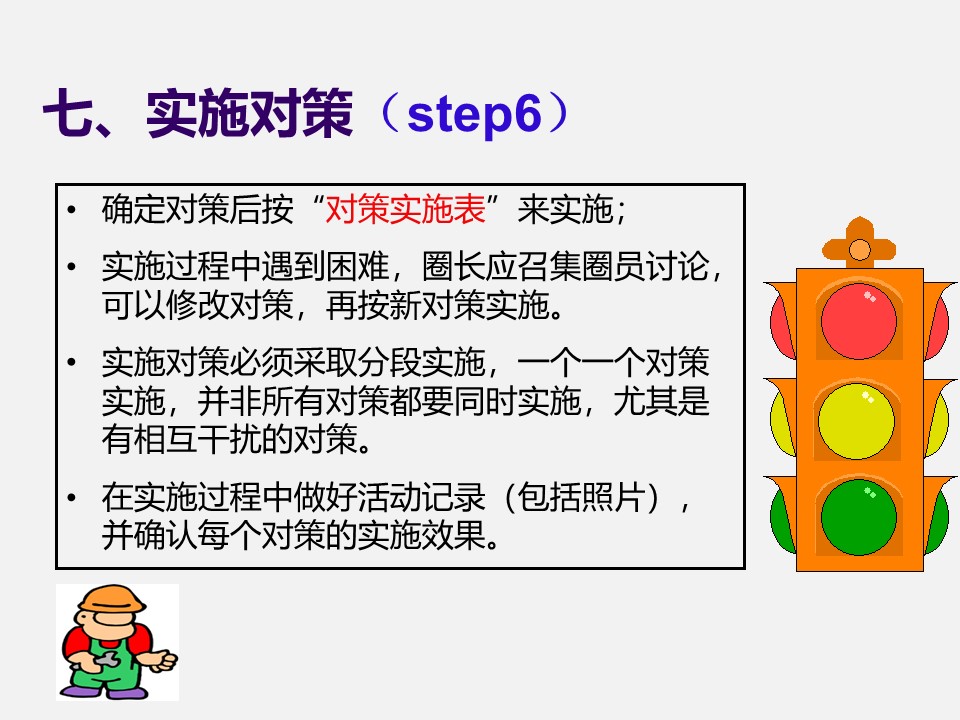 七、实施对策（step6）

• 确定对策后按“对策实施表”来实施；

• 实施过程中遇到困难，圈长应召集圈员讨论，可以修改对策，再按新对策实施。

• 实施对策必须采取分段实施，一个一个对策实施，并非所有对策都要同时实施，尤其是有相互干扰的对策。

• 在实施过程中做好活动记录（包括照片），并确认每个对策的实施效果。